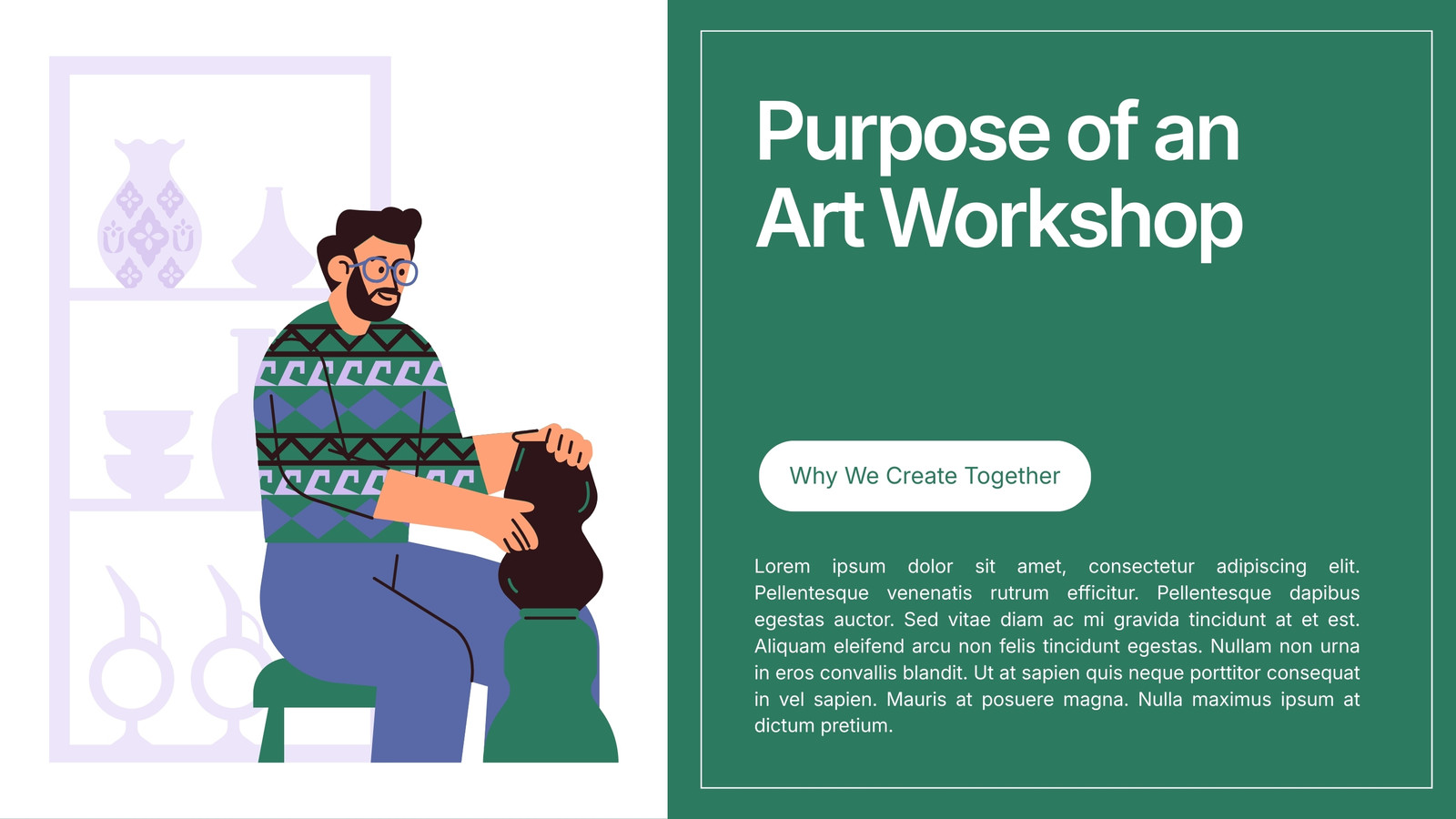 Purpose of an Art Workshop

Why We Create Together

Lorem ipsum dolor sit amet, consectetur adipiscing elit. Pellentesque venenatis rutrum efficitur. Pellentesque dapibus egestas auctor. Sed vitae diam ac mi gravida tincidunt at et est. Aliquam eleifend arcu non felis tincidunt egestas. Nullam non urna in eros convallis blandit. Ut at sapien quis neque porttitor consequat in vel sapien. Mauris at posuere magna. Nulla maximus ipsum at dictum pretium.